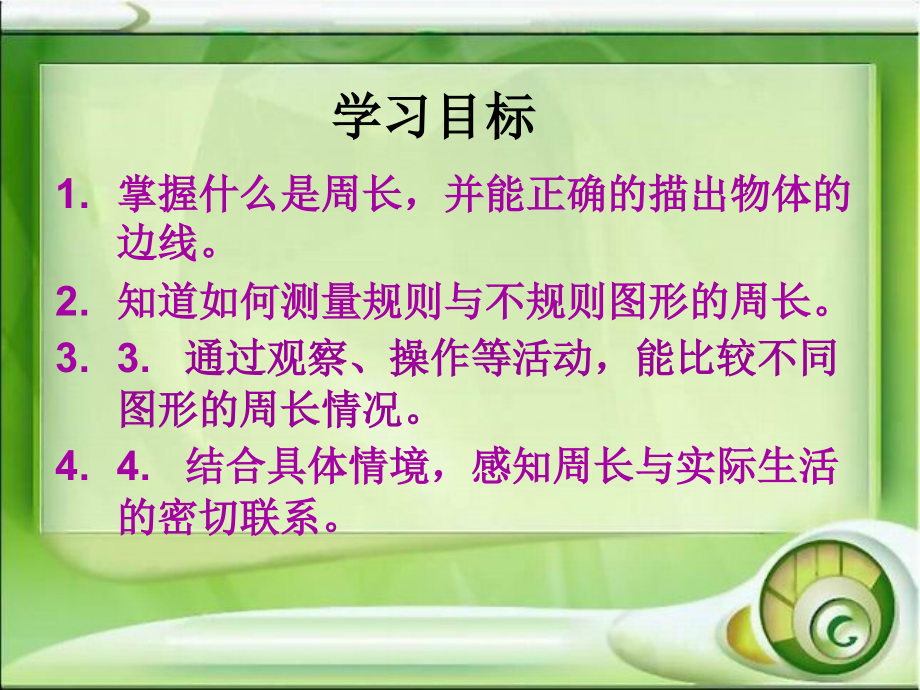 学习目标

1. 掌握什么是周长，并能正确的描出物体的边线。

2. 知道如何测量规则与不规则图形的周长。

3. 3. 通过观察、操作等活动，能比较不同图形的周长情况。

4. 4. 结合具体情境，感知周长与实际生活的密切联系。